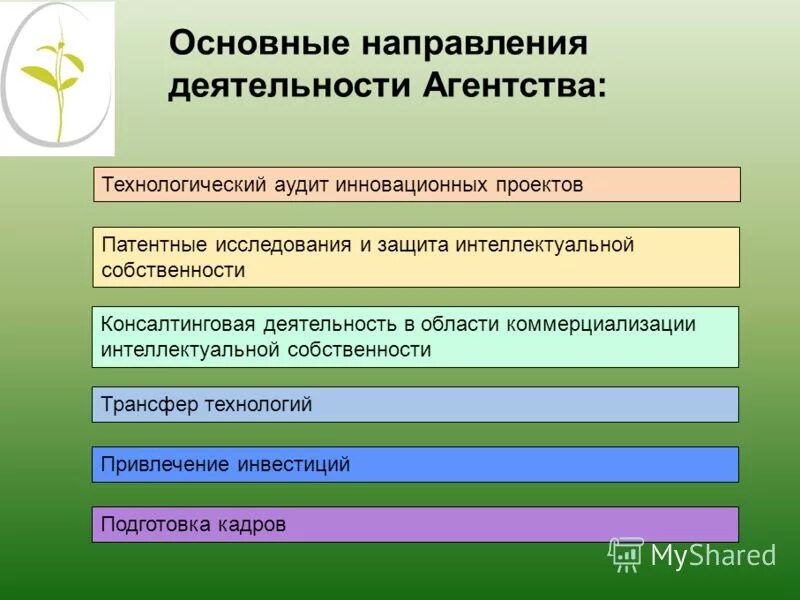 Основные направления деятельности Агентства:

Технологический аудит инновационных проектов

Патентные исследования и защита интеллектуальной собственности

Консалтинговая деятельность в области коммерциализации интеллектуальной собственности

Трансфер технологий

Привлечение инвестиций

Подготовка кадров

MyShared